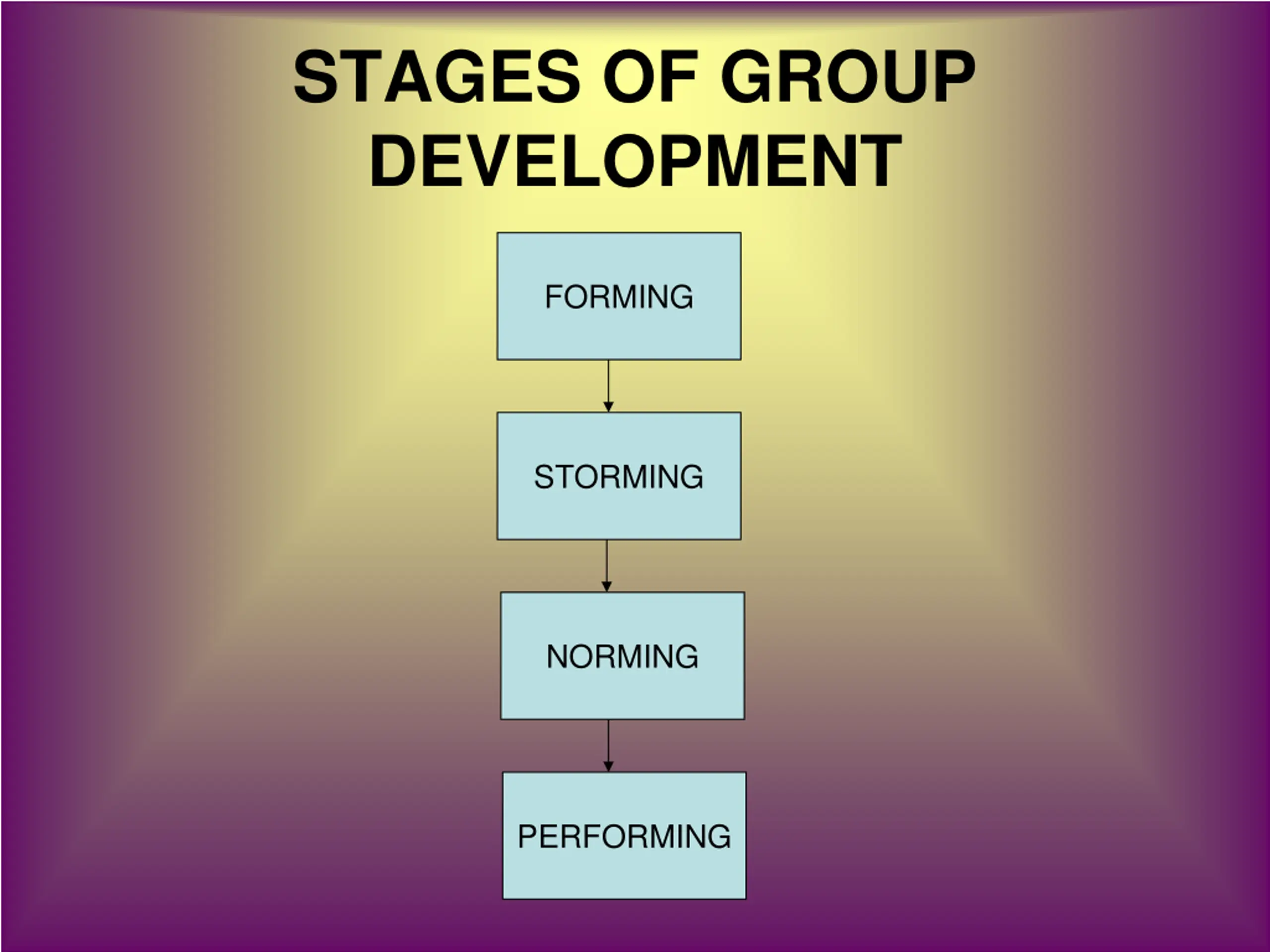 STAGES OF GROUP DEVELOPMENT

FORMING

STORMING

NORMING

PERFORMING